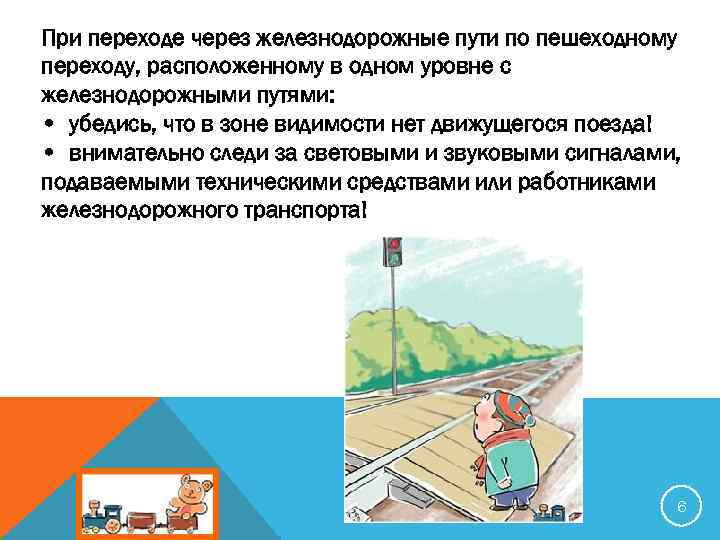 При переходе через железнодорожные пути по пешеходному переходу, расположенному в одном уровне с железнодорожными путями:
• убедись, что в зоне видимости нет движущегося поезда!
• внимательно следи за световыми и звуковыми сигналами, подаваемыми техническими средствами или работниками железнодорожного транспорта!

6